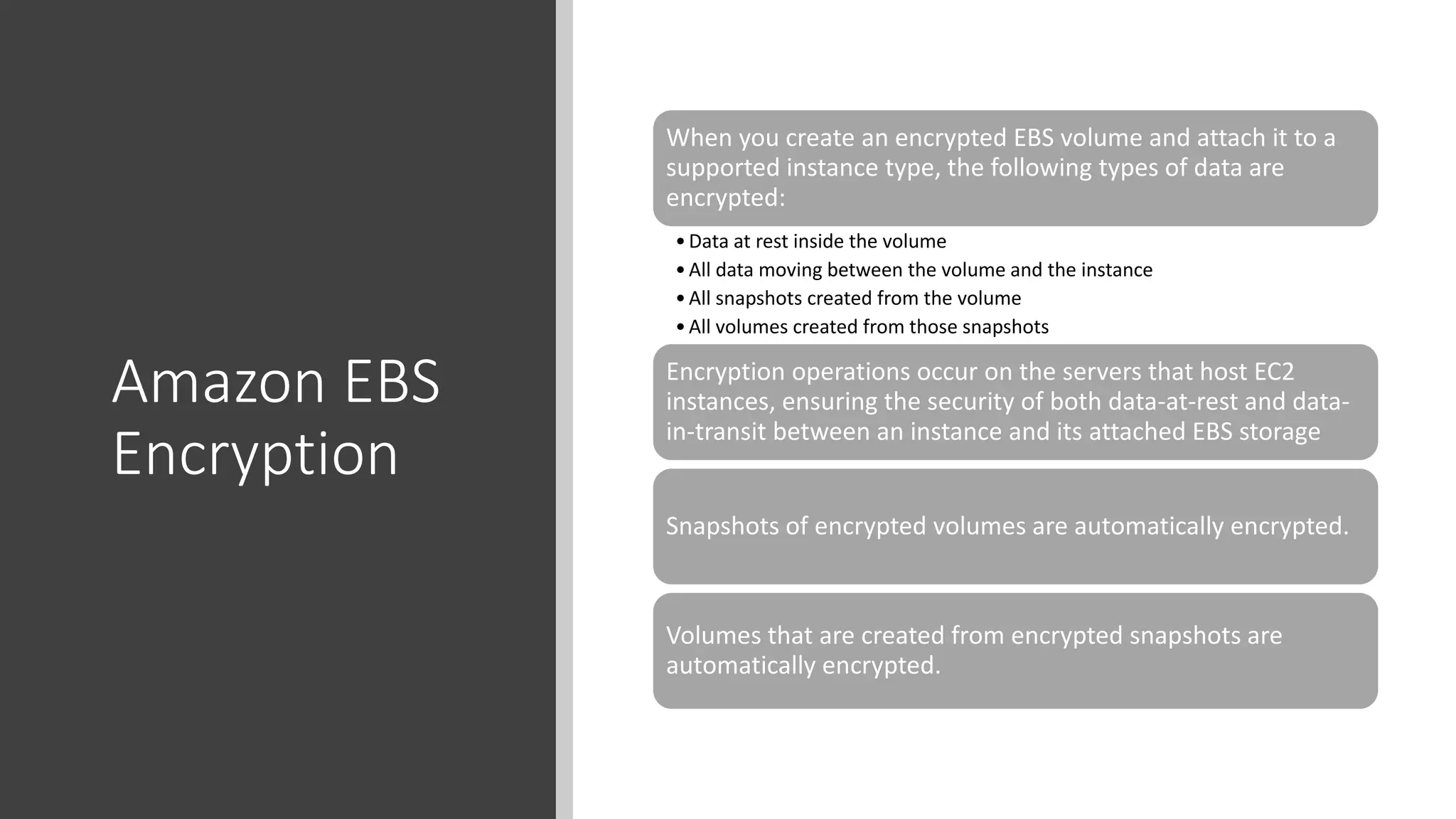 Amazon EBS Encryption

When you create an encrypted EBS volume and attach it to a supported instance type, the following types of data are encrypted:

• Data at rest inside the volume
• All data moving between the volume and the instance
• All snapshots created from the volume
• All volumes created from those snapshots

Encryption operations occur on the servers that host EC2 instances, ensuring the security of both data-at-rest and data-in-transit between an instance and its attached EBS storage

Snapshots of encrypted volumes are automatically encrypted.

Volumes that are created from encrypted snapshots are automatically encrypted.